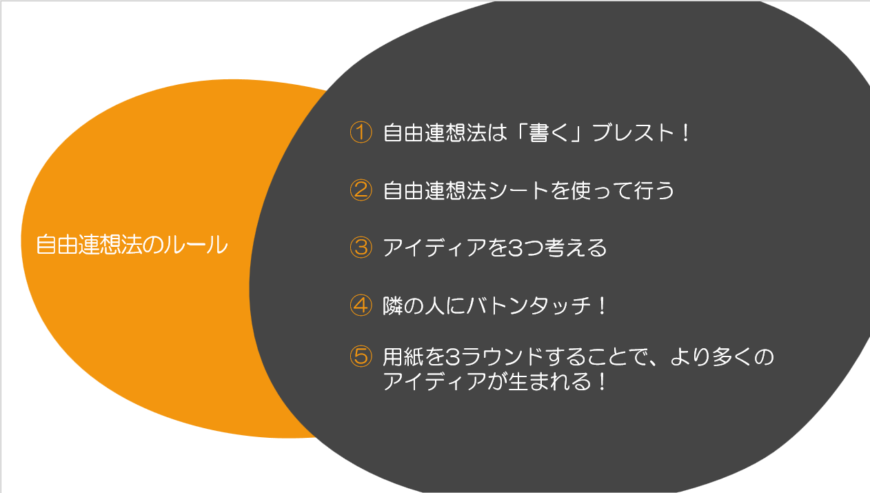 自由連想法のルール

① 自由連想法は「書く」ブレスト！

② 自由連想法シートを使って行う

③ アイディアを3つ考える

④ 隣の人にバトンタッチ！

⑤ 用紙を3ラウンドすることで、より多くのアイディアが生まれる！